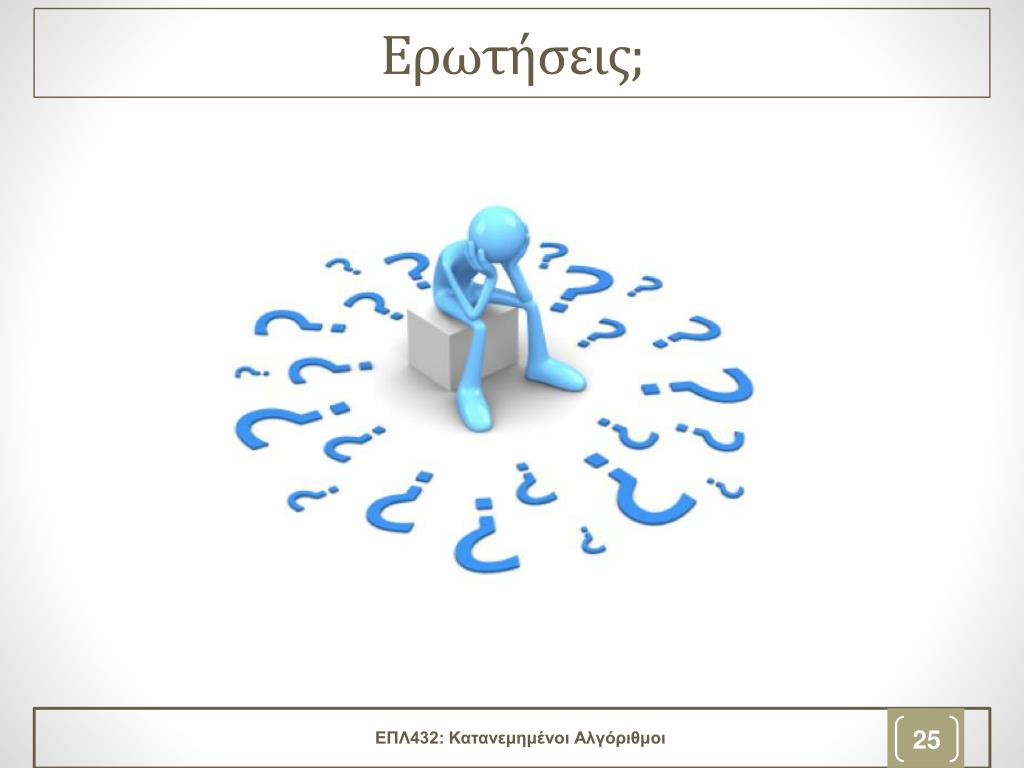 Ερωτήσεις;

ΕΠΛ432: Κατανεμημένοι Αλγόριθμοι

25